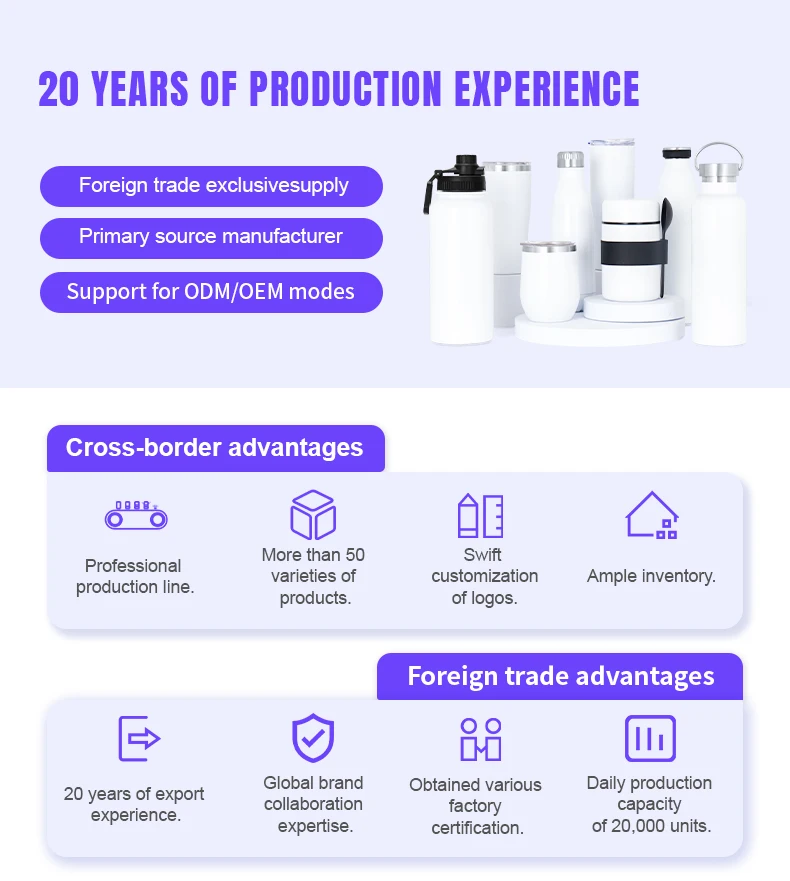 20 YEARS OF PRODUCTION EXPERIENCE

Foreign trade exclusivesupply

Primary source manufacturer

Support for ODM/OEM modes

Cross-border advantages

Professional production line.

More than 50 varieties of products.

Swift customization of logos.

Ample inventory.

Foreign trade advantages

20 years of export experience.

Global brand collaboration expertise.

Obtained various factory certification.

Daily production capacity of 20,000 units.